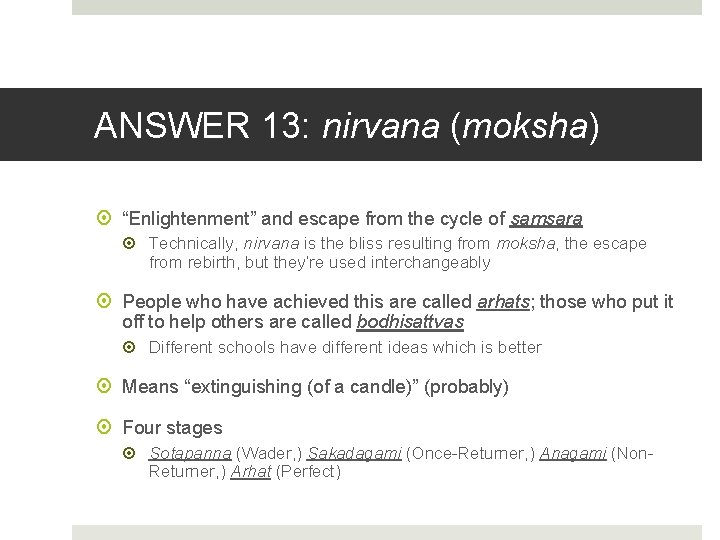 ANSWER 13: nirvana (moksha)

“Enlightenment” and escape from the cycle of samsara

Technically, nirvana is the bliss resulting from moksha, the escape from rebirth, but they're used interchangeably

People who have achieved this are called arhats; those who put it off to help others are called bodhisattvas

Different schools have different ideas which is better

Means “extinguishing (of a candle)” (probably)

Four stages

Sotapanna (Wader,) Sakadagami (Once-Returner,) Anagami (Non-Returner,) Arhat (Perfect)